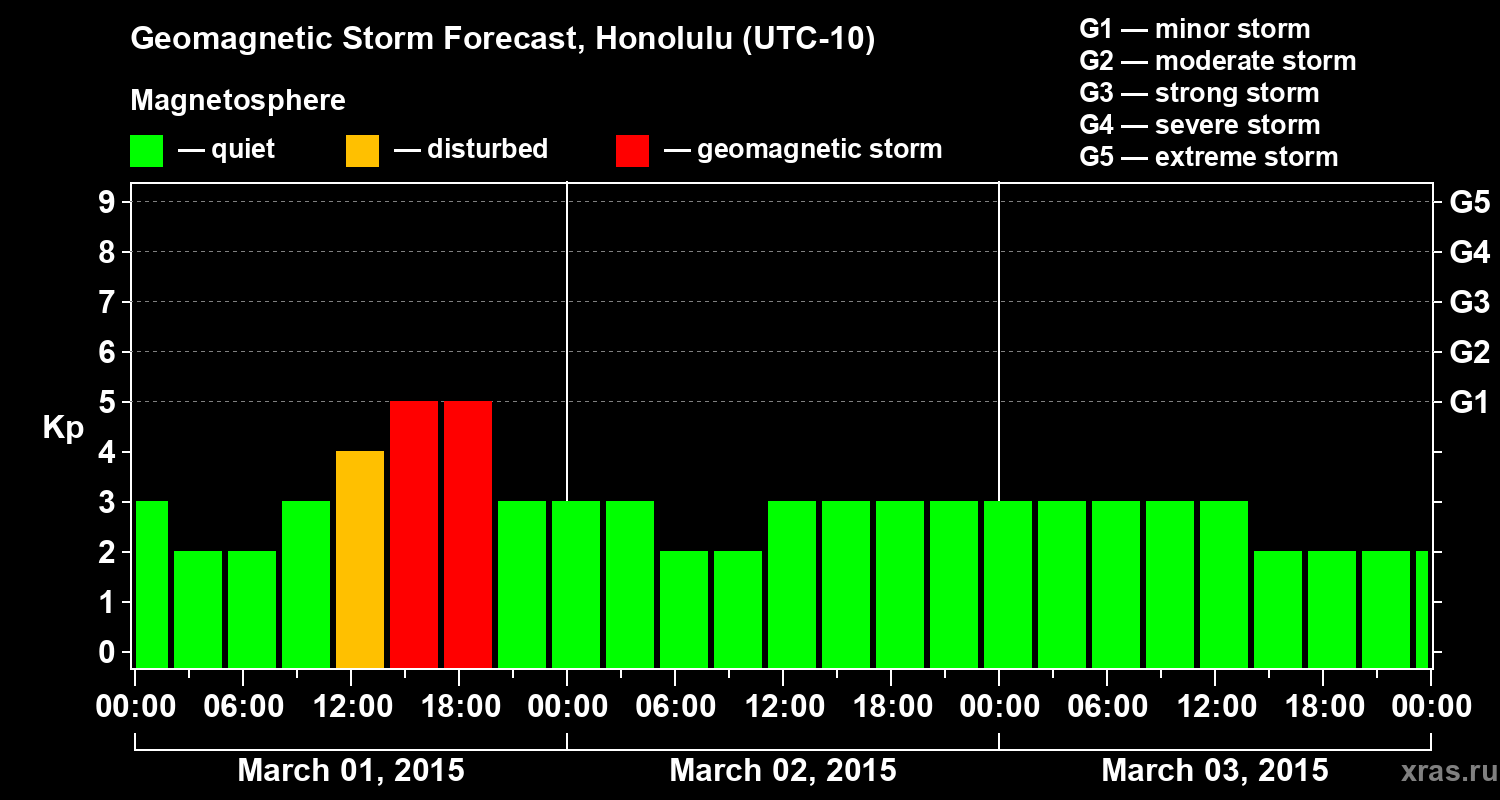 Geomagnetic Storm Forecast, Honolulu (UTC-10)

Magnetosphere

— quiet — disturbed — geomagnetic storm

G1 — minor storm
G2 — moderate storm
G3 — strong storm
G4 — severe storm
G5 — extreme storm

Kp

9
8
7
6
5
4
3
2
1
0

G5
G4
G3
G2
G1

00:00 06:00 12:00 18:00 00:00 06:00 12:00 18:00 00:00 06:00 12:00 18:00 00:00

March 01, 2015
March 02, 2015
March 03, 2015

xras.ru